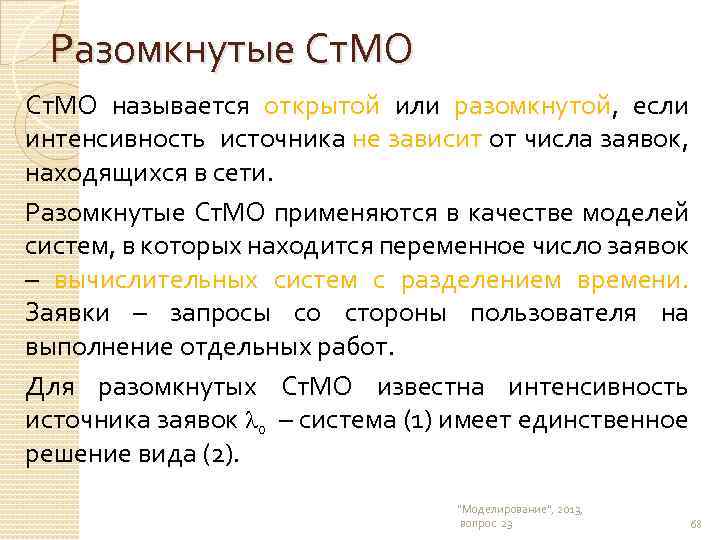 Разомкнутые СтМО

СтМО называется открытой или разомкнутой, если интенсивность источника не зависит от числа заявок, находящихся в сети.

Разомкнутые СтМО применяются в качестве моделей систем, в которых находится переменное число заявок – вычислительных систем с разделением времени. Заявки – запросы со стороны пользователя на выполнение отдельных работ.

Для разомкнутых СтМО известна интенсивность источника заявок $\lambda_0$ – система (1) имеет единственное решение вида (2).

"Моделирование", 2013, вопрос 23

68